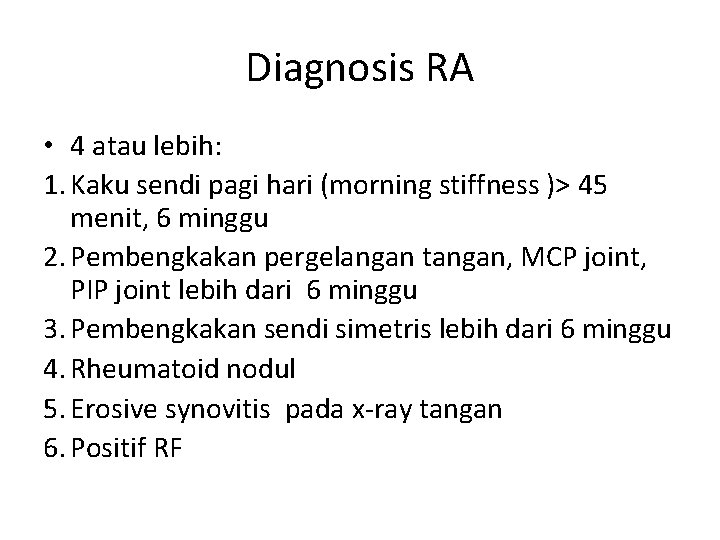 Diagnosis RA

• 4 atau lebih:
1. Kaku sendi pagi hari (morning stiffness )> 45 menit, 6 minggu
2. Pembengkakan pergelangan tangan, MCP joint, PIP joint lebih dari 6 minggu
3. Pembengkakan sendi simetris lebih dari 6 minggu
4. Rheumatoid nodul
5. Erosive synovitis pada x-ray tangan
6. Positif RF